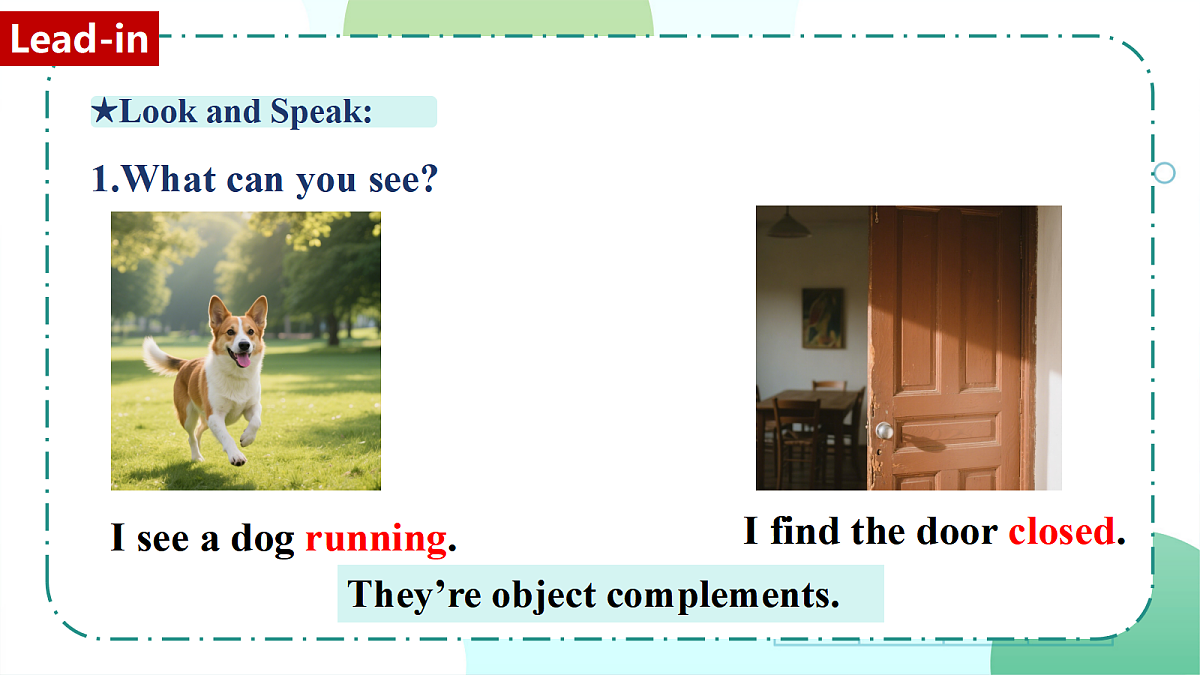 Lead-in

★Look and Speak:

1.What can you see?

I see a dog running.

I find the door closed.

They’re object complements.